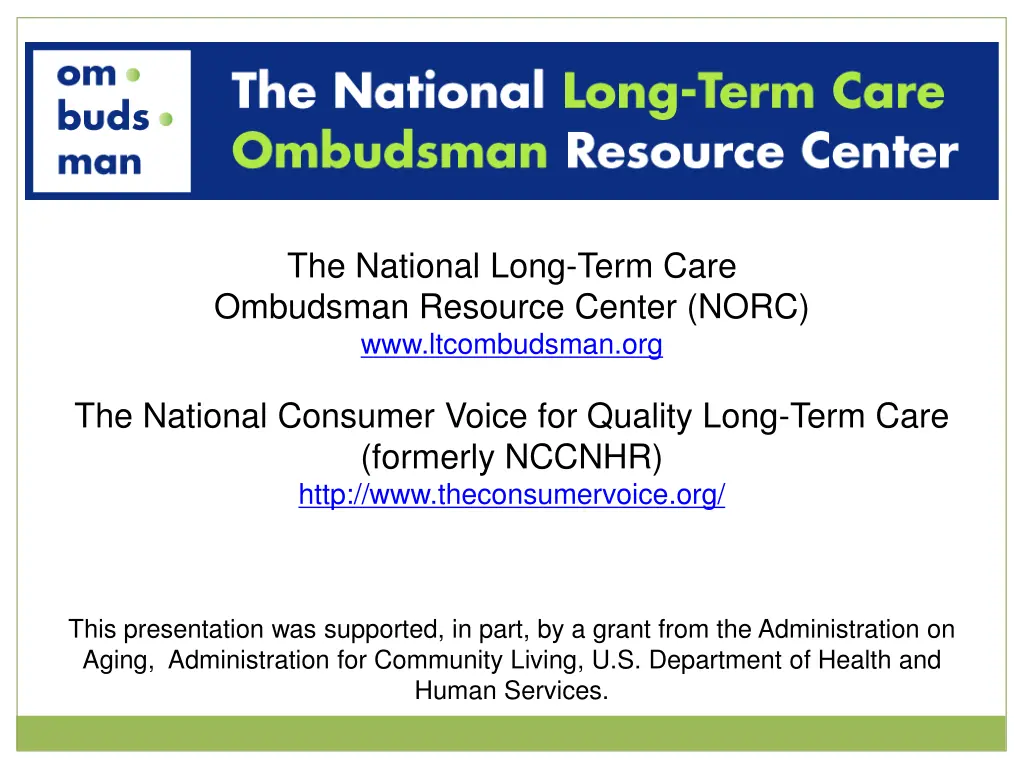 om
buds
man

The National Long-Term Care Ombudsman Resource Center

The National Long-Term Care Ombudsman Resource Center (NORC)
www.ltcombudsman.org

The National Consumer Voice for Quality Long-Term Care (formerly NCCNHR)
http://www.theconsumervoice.org/

This presentation was supported, in part, by a grant from the Administration on Aging, Administration for Community Living, U.S. Department of Health and Human Services.